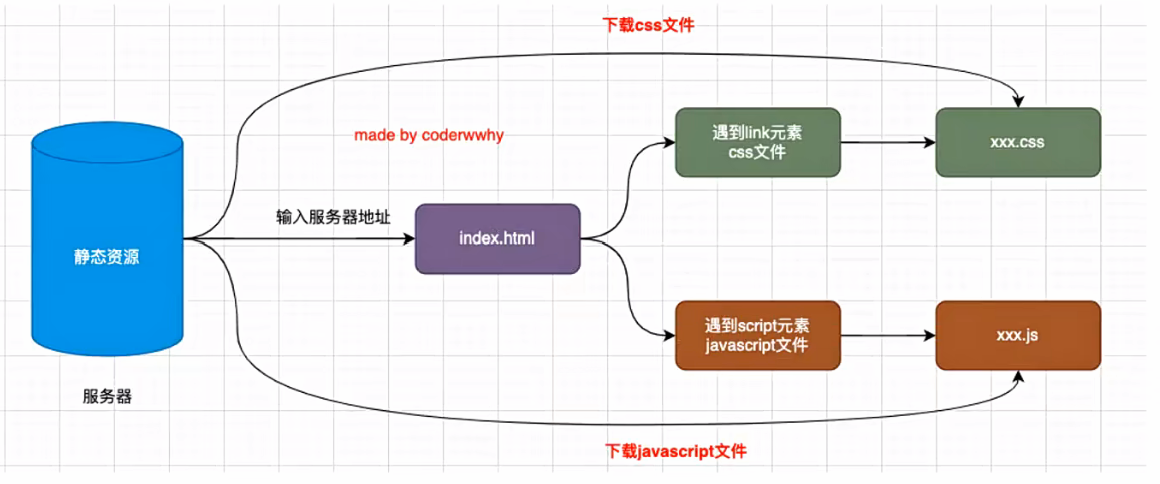 下载css文件

made by coderwwhy

静态资源

服务器

输入服务器地址

index.html

遇到link元素
css文件

xxx.css

遇到script元素
javascript文件

xxx.js

下载javascript文件